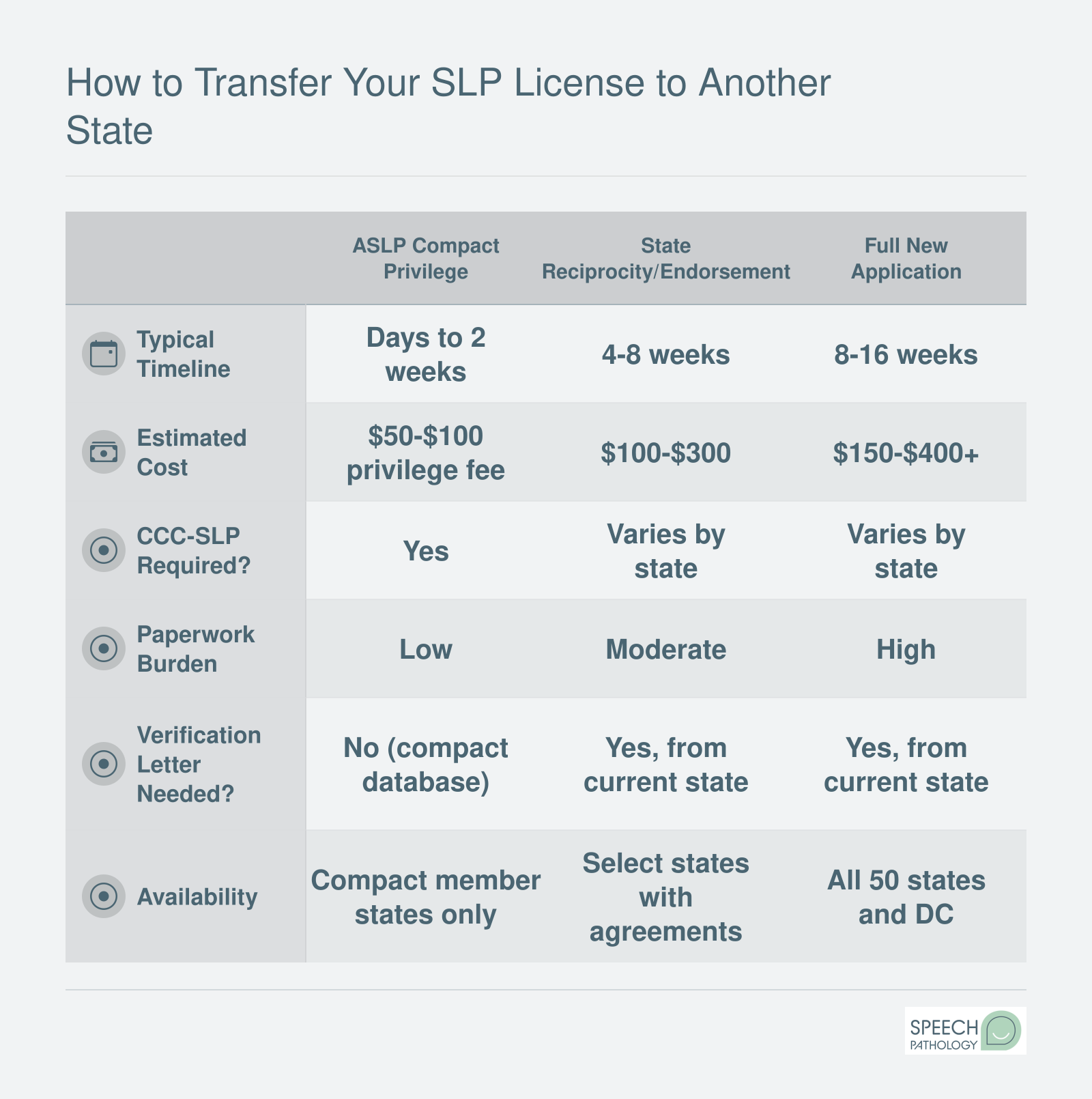 How to Transfer Your SLP License to Another State

| | ASLP Compact Privilege | State Reciprocity/Endorsement | Full New Application |
|---|---|---|---|
| Typical Timeline | Days to 2 weeks | 4-8 weeks | 8-16 weeks |
| Estimated Cost | \$50-\$100 privilege fee | \$100-\$300 | \$150-\$400+ |
| CCC-SLP Required? | Yes | Varies by state | Varies by state |
| Paperwork Burden | Low | Moderate | High |
| Verification Letter Needed? | No (compact database) | Yes, from current state | Yes, from current state |
| Availability | Compact member states only | Select states with agreements | All 50 states and DC |

SPEECH PATHOLOGY